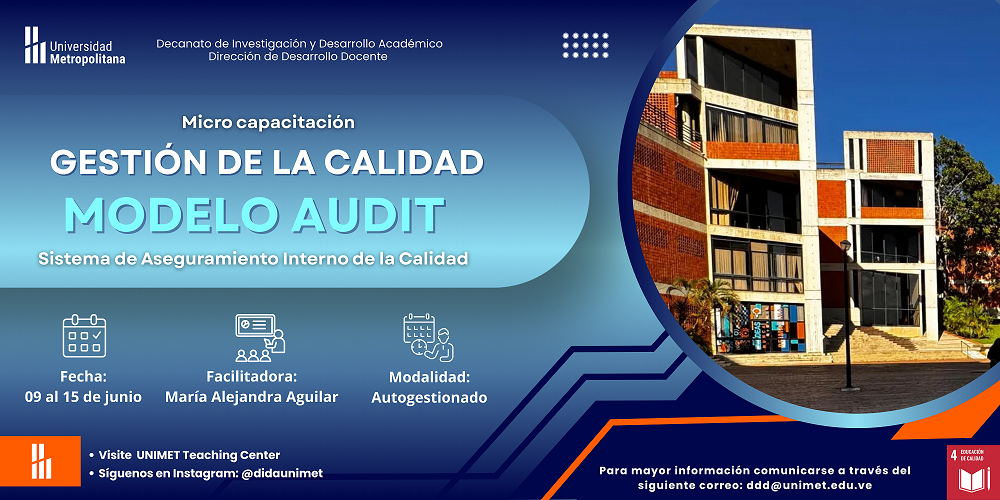 Universidad Metropolitana

Decanato de Investigación y Desarrollo Académico
Dirección de Desarrollo Docente

Micro capacitación

GESTIÓN DE LA CALIDAD

MODELO AUDIT

Sistema de Aseguramiento Interno de la Calidad

Fecha:
09 al 15 de junio

Facilitadora:
María Alejandra Aguilar

Modalidad:
Autogestionado

• Visite UNIMET Teaching Center
• Síguenos en Instagram: @didaunimet

Para mayor información comunicarse a través del siguiente correo: ddd@unimet.edu.ve

4 EDUCACIÓN DE CALIDAD